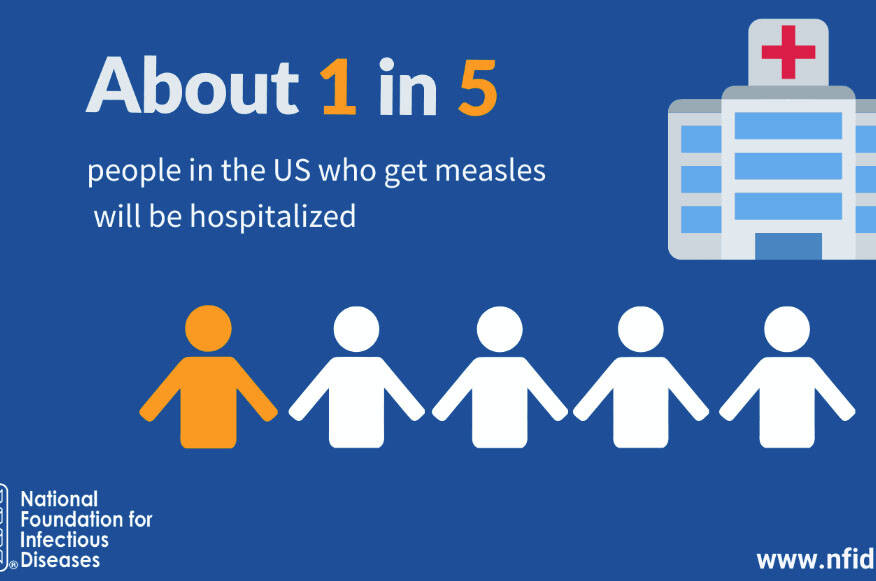 About 1 in 5

people in the US who get measles will be hospitalized

National Foundation for Infectious Diseases

www.nfid